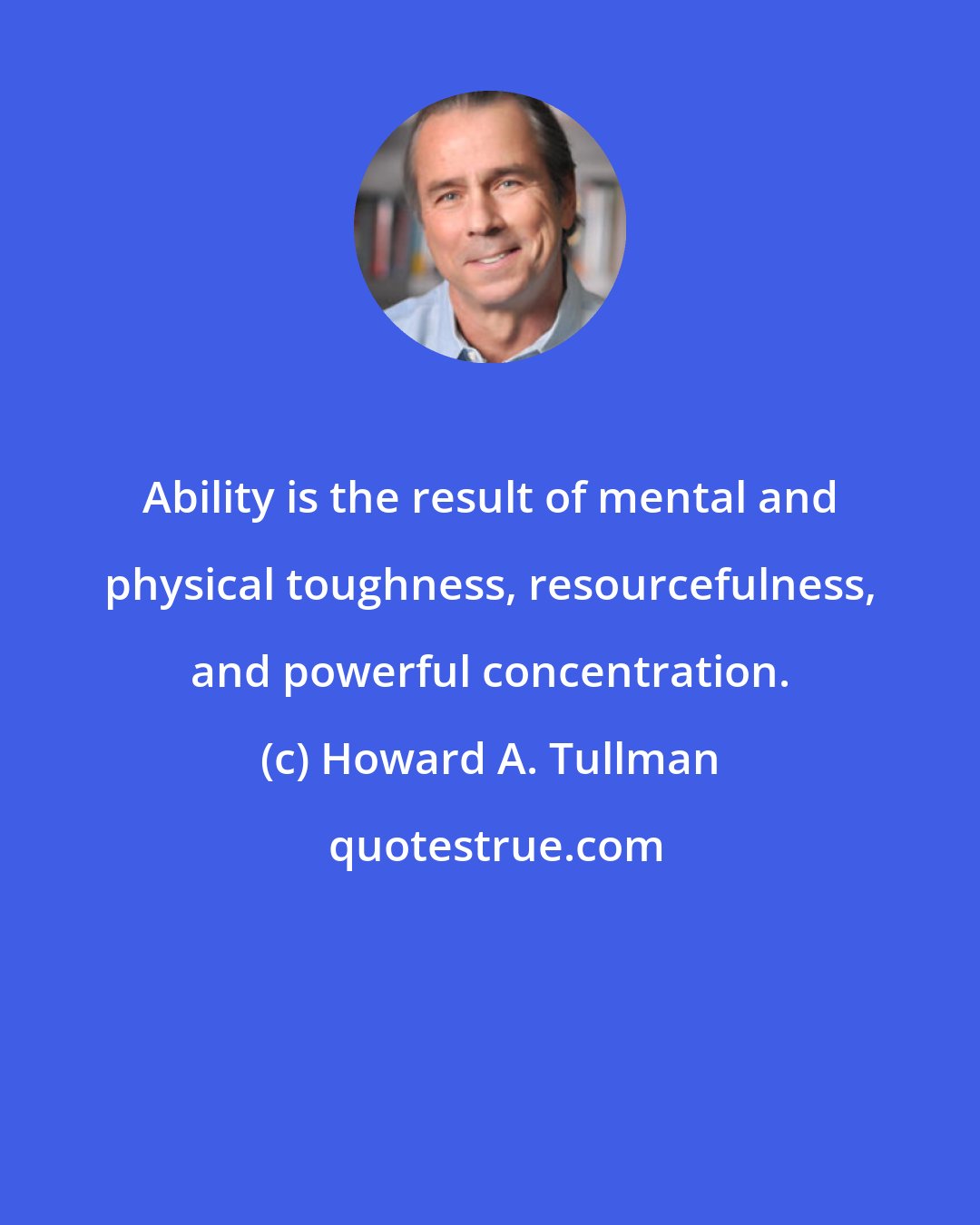 Ability is the result of mental and physical toughness, resourcefulness, and powerful concentration.

(c) Howard A. Tullman

quotestrue.com